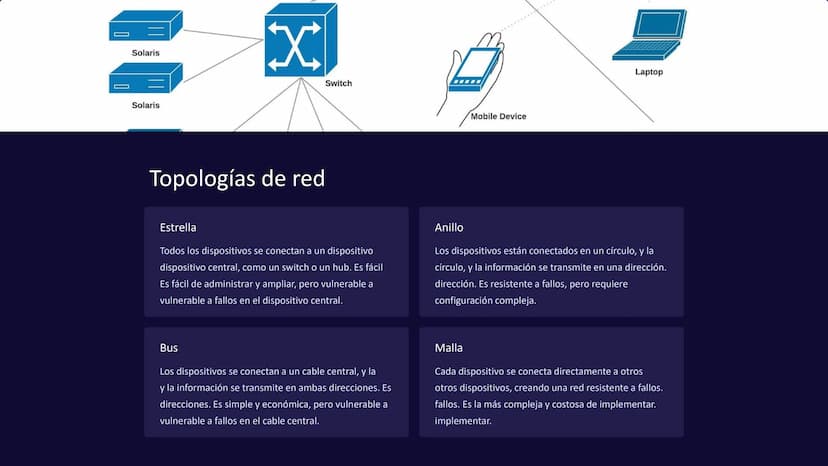 Solaris

Solaris

Switch

Mobile Device

Laptop

Topologías de red

Estrella

Todos los dispositivos se conectan a un dispositivo dispositivo central, como un switch o un hub. Es fácil Es fácil de administrar y ampliar, pero vulnerable a vulnerable a fallos en el dispositivo central.

Anillo

Los dispositivos están conectados en un círculo, y la círculo, y la información se transmite en una dirección. dirección. Es resistente a fallos, pero requiere configuración compleja.

Bus

Los dispositivos se conectan a un cable central, y la y la información se transmite en ambas direcciones. Es direcciones. Es simple y económica, pero vulnerable a vulnerable a fallos en el cable central.

Malla

Cada dispositivo se conecta directamente a otros otros dispositivos, creando una red resistente a fallos. fallos. Es la más compleja y costosa de implementar. implementar.